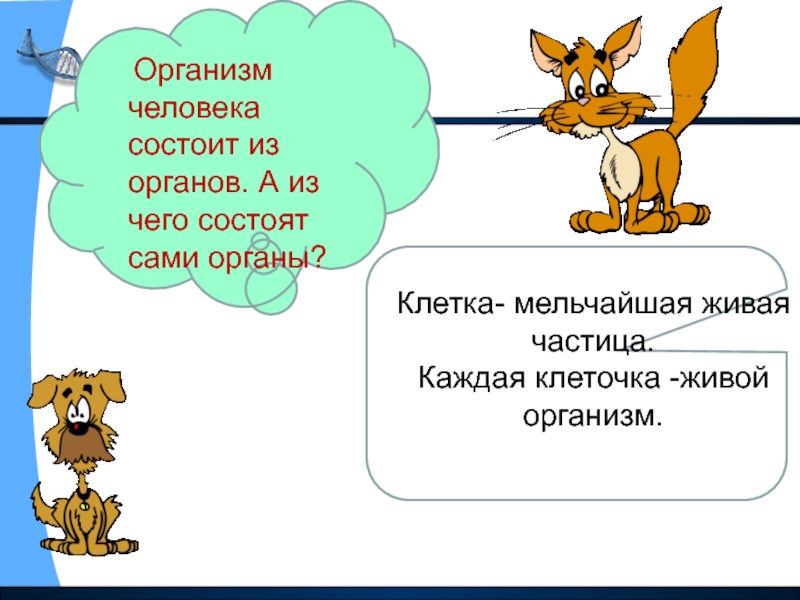 Организм человека состоит из органов. А из чего состоят сами органы?

Клетка- мельчайшая живая частица.
Каждая клеточка -живой организм.